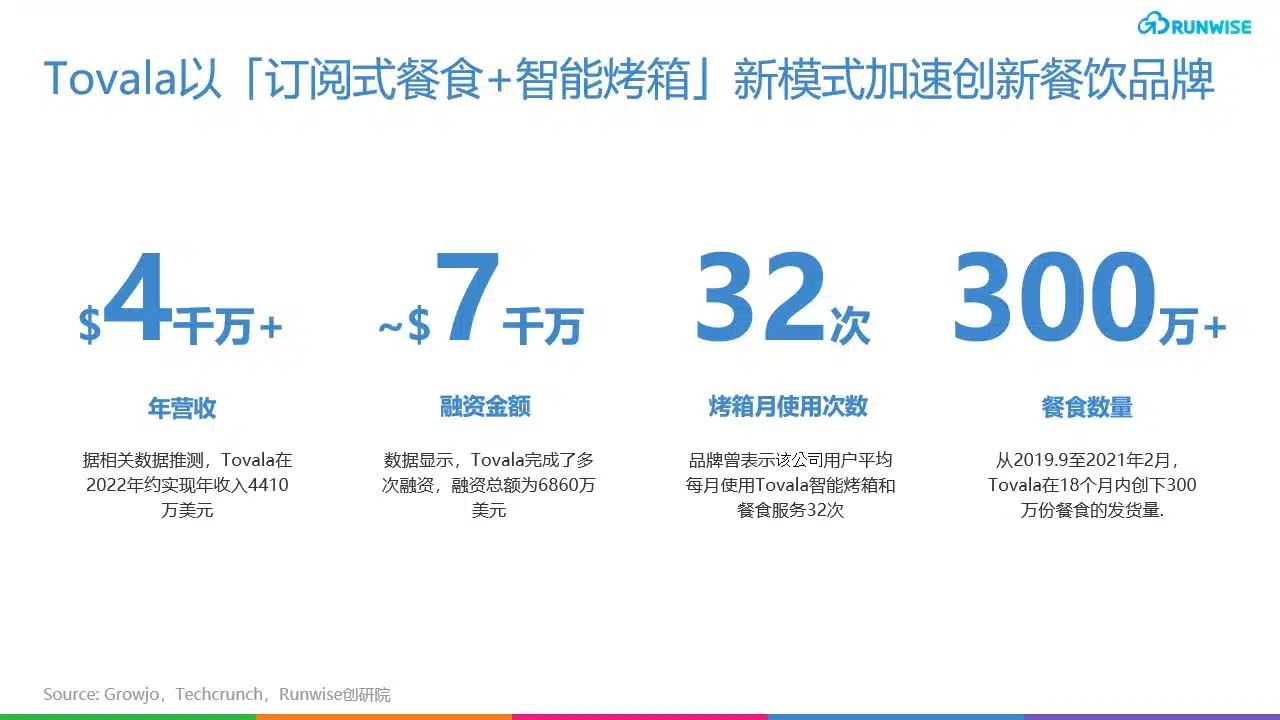 RUNWISE

Tovala以「订阅式餐食+智能烤箱」新模式加速创新餐饮品牌

\$4千万+

年营收

据相关数据推测，Tovala在2022年约实现年收入4410万美元

~\$7千万

融资金额

数据显示，Tovala完成了多次融资，融资总额为6860万美元

32次

烤箱月使用次数

品牌曾表示该公司用户平均每月使用Tovala智能烤箱和餐食服务32次

300万+

餐食数量

从2019.9至2021年2月，Tovala在18个月内创下300万份餐食的发货量.

Source: Growjo，Techcrunch，Runwise创研院